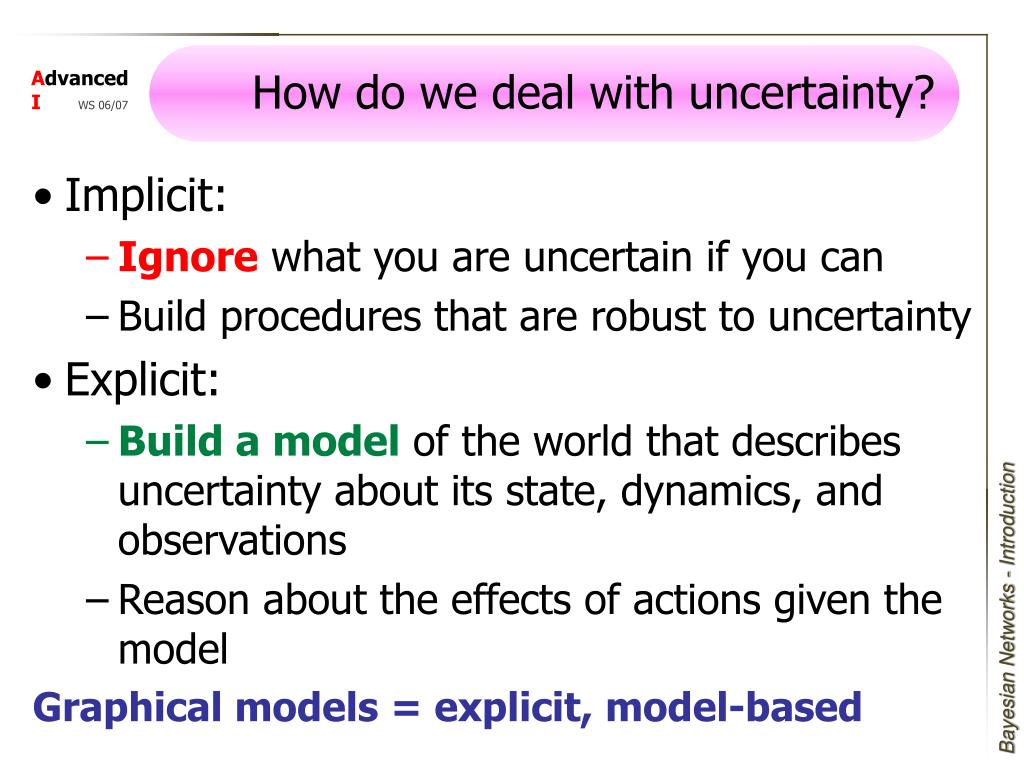 Advanced
I WS 06/07

How do we deal with uncertainty?

• Implicit:
– Ignore what you are uncertain if you can
– Build procedures that are robust to uncertainty
• Explicit:
– Build a model of the world that describes uncertainty about its state, dynamics, and observations
– Reason about the effects of actions given the model

Graphical models = explicit, model-based

Bayesian Networks - Introduction